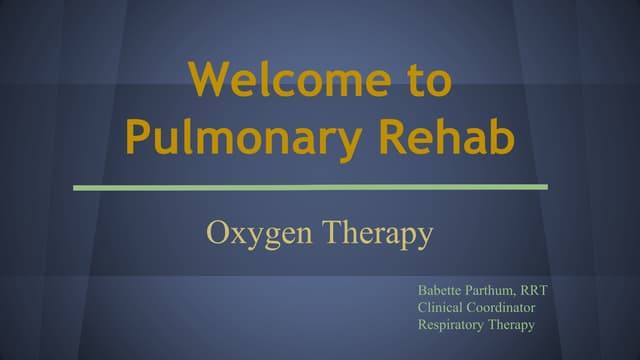 Welcome to Pulmonary Rehab

Oxygen Therapy

Babette Parthum, RRT
Clinical Coordinator
Respiratory Therapy